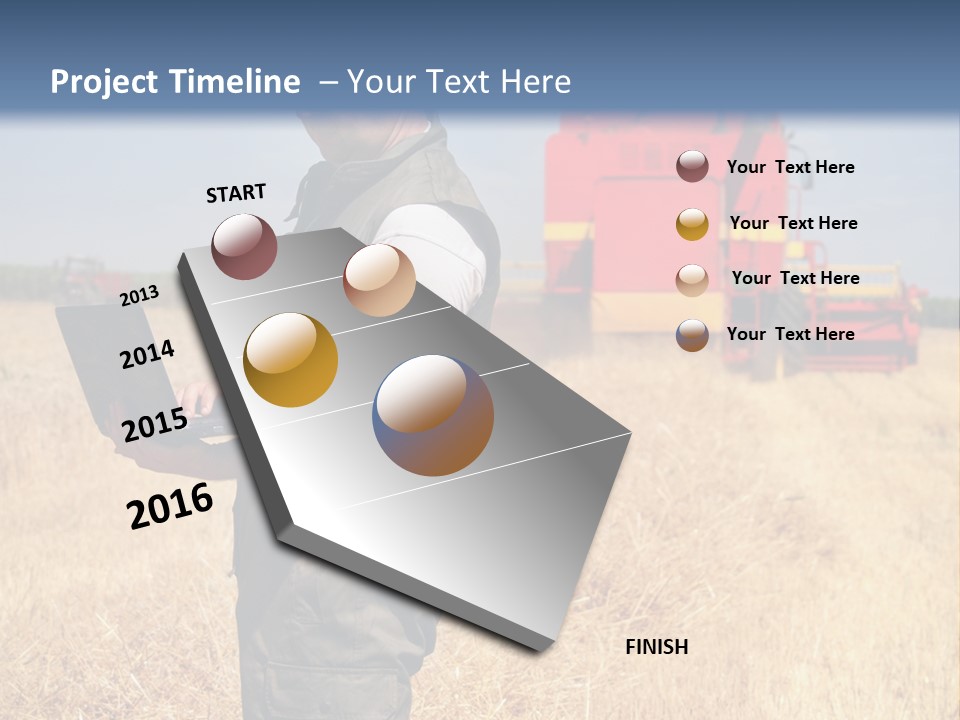 Project Timeline – Your Text Here

START

2013

2014

2015

2016

FINISH

Your Text Here

Your Text Here

Your Text Here

Your Text Here